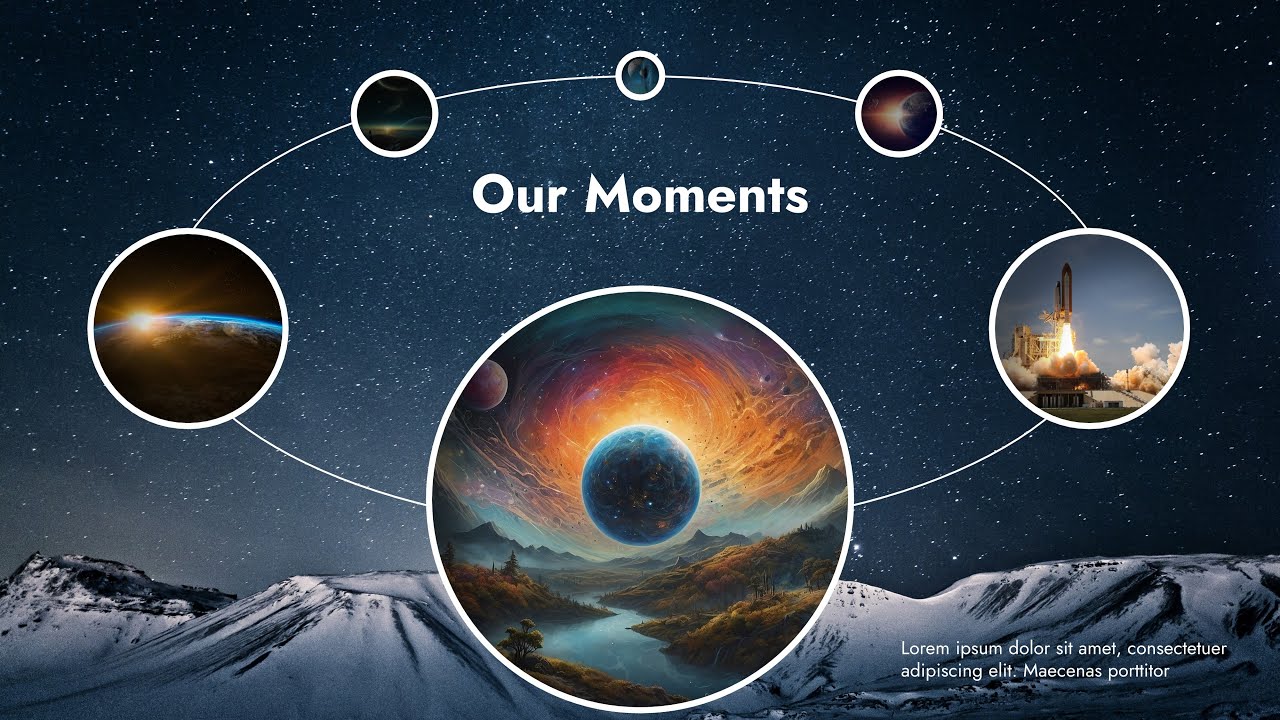 Our Moments

Lorem ipsum dolor sit amet, consectetuer adipiscing elit. Maecenas porttitor